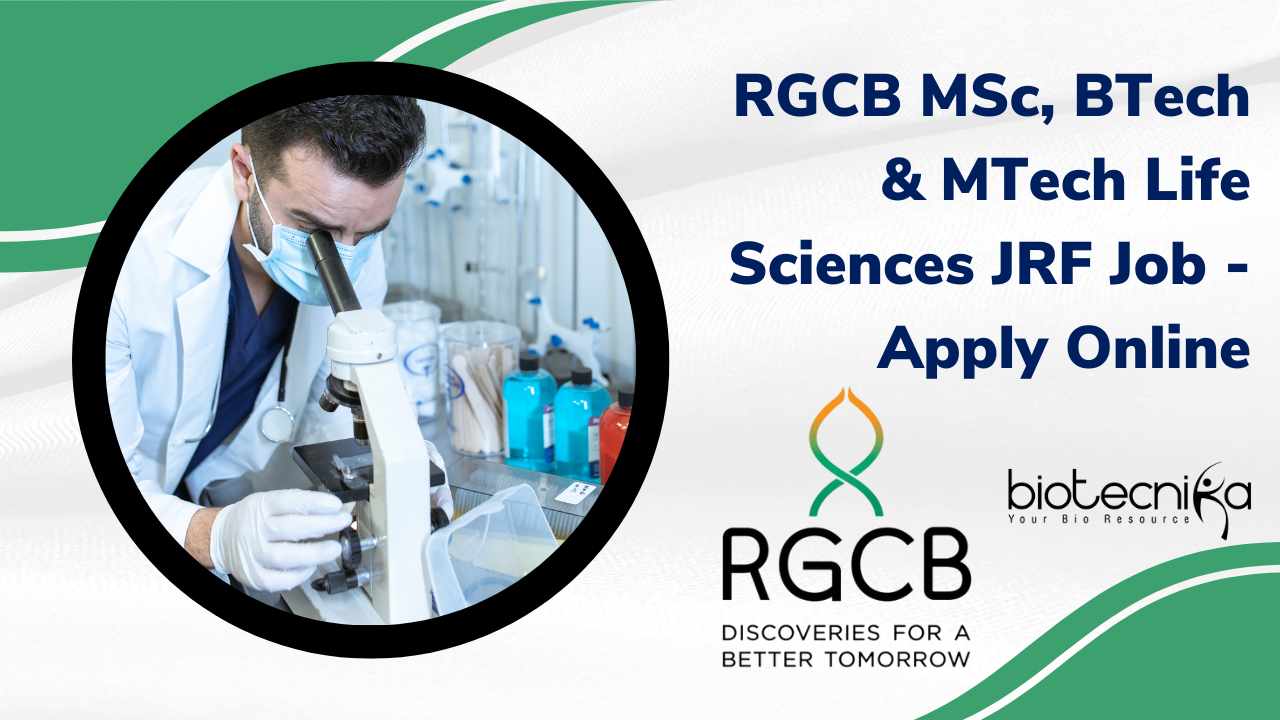 RGCB MSc, BTech & MTech Life Sciences JRF Job - Apply Online

RGCB
DISCOVERIES FOR A BETTER TOMORROW

biotecnika
Your Bio Resource